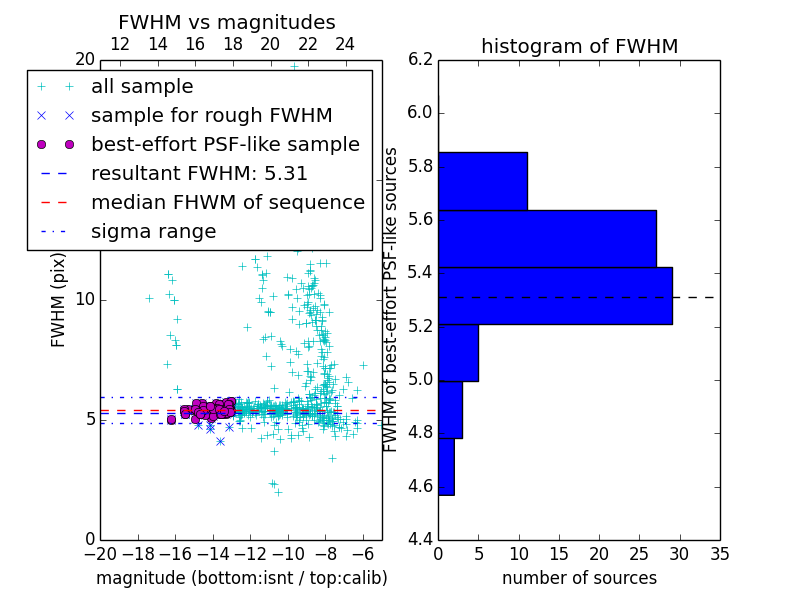 FWHM vs magnitudes

12 14 16 18 20 22 24

20

all sample

sample for rough FWHM

best-effort PSF-like sample

resultant FWHM: 5.31

median FHWM of sequence

sigma range

FWHM (pix)

10

5

0

−20 −18 −16 −14 −12 −10 −8 −6

magnitude (bottom:isnt / top:calib)

histogram of FWHM

6.2

6.0

5.8

5.6

5.4

5.2

5.0

4.8

4.6

4.4

FWHM of best-effort PSF-like sources

0 5 10 15 20 25 30 35

number of sources